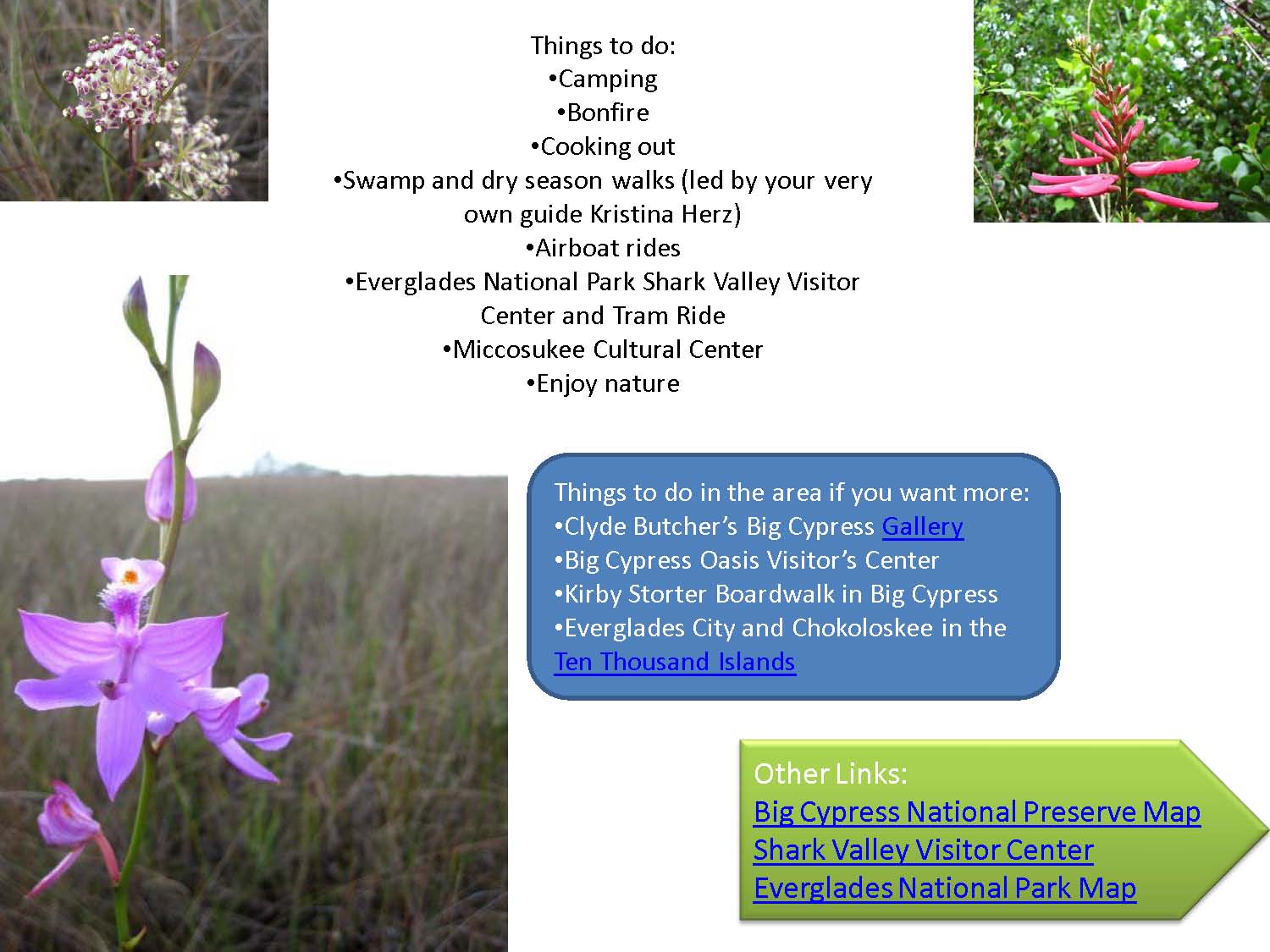 Things to do:
•Camping
•Bonfire
•Cooking out
•Swamp and dry season walks (led by your very own guide Kristina Herz)
•Airboat rides
•Everglades National Park Shark Valley Visitor Center and Tram Ride
•Miccosukee Cultural Center
•Enjoy nature

Things to do in the area if you want more:
•Clyde Butcher's Big Cypress Gallery
•Big Cypress Oasis Visitor's Center
•Kirby Storter Boardwalk in Big Cypress
•Everglades City and Chokoloskee in the Ten Thousand Islands

Other Links:
Big Cypress National Preserve Map
Shark Valley Visitor Center
Everglades National Park Map